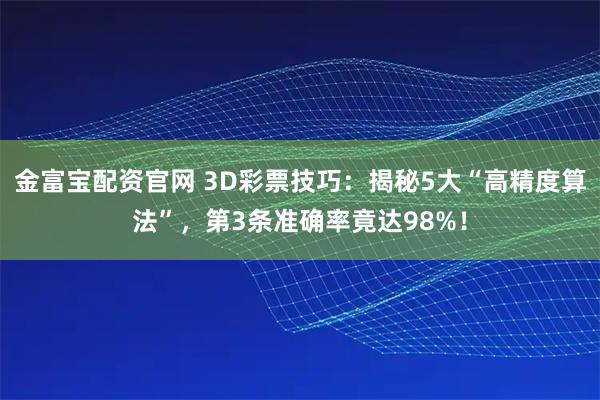 金富宝配资官网 3D彩票技巧：揭秘5大“高精度算法”，第3条准确率竟达98%！